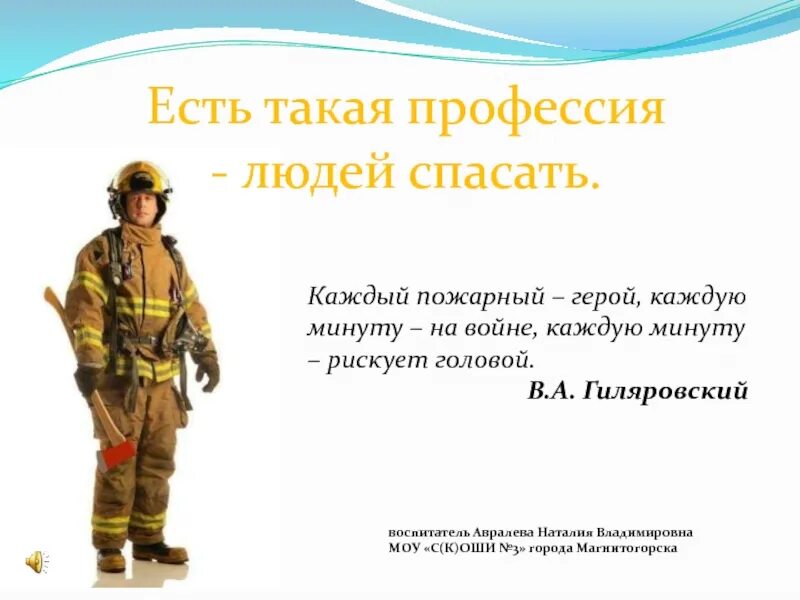 Есть такая профессия - людей спасать.

Каждый пожарный – герой, каждую минуту – на войне, каждую минуту – рискует головой.

В.А. Гиляровский

воспитатель Авралева Наталия Владимировна
МОУ «С(К)ОШИ №3» города Магнитогорска